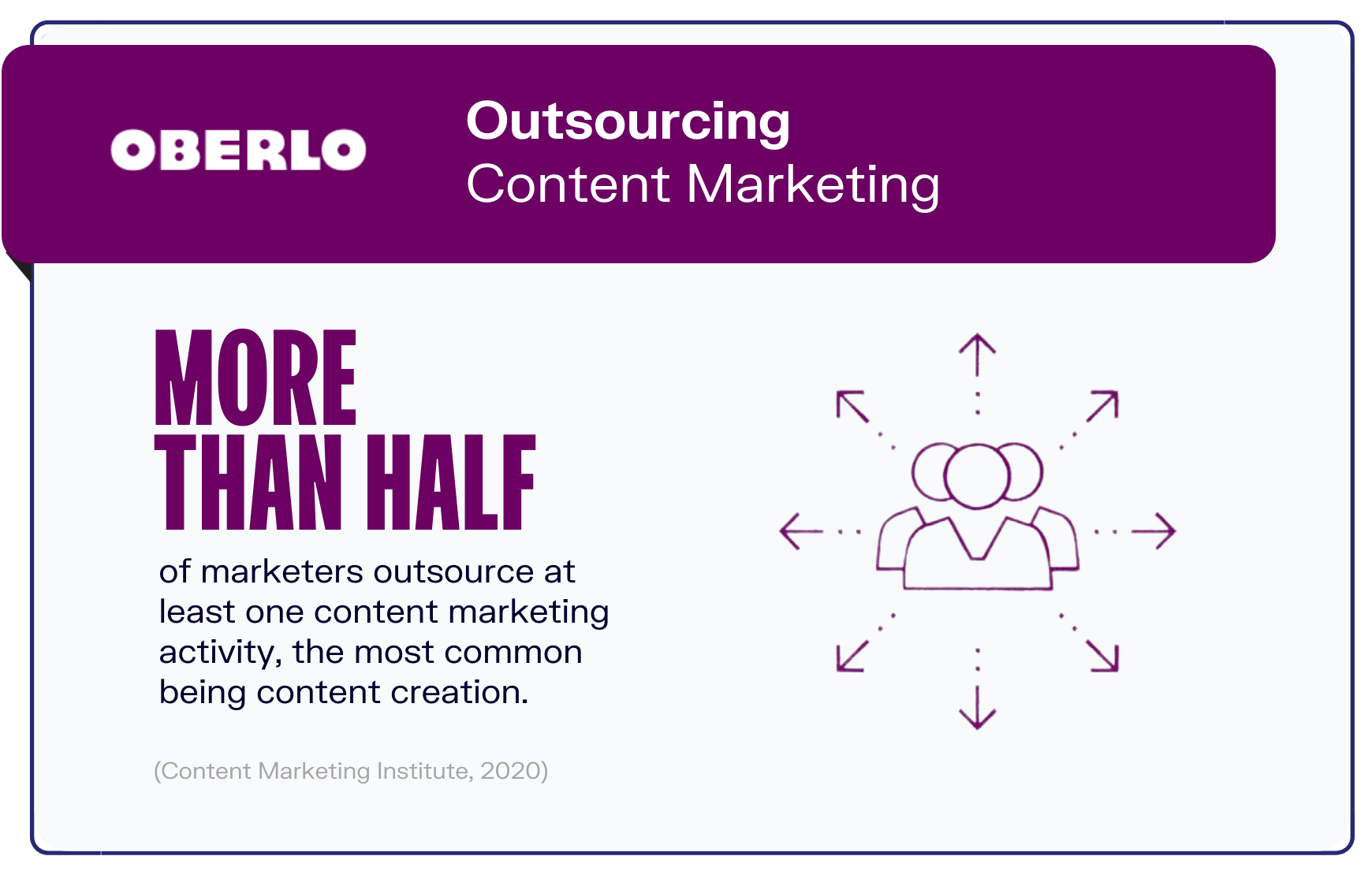 OBERLO

Outsourcing
Content Marketing

MORE THAN HALF

of marketers outsource at least one content marketing activity, the most common being content creation.

(Content Marketing Institute, 2020)